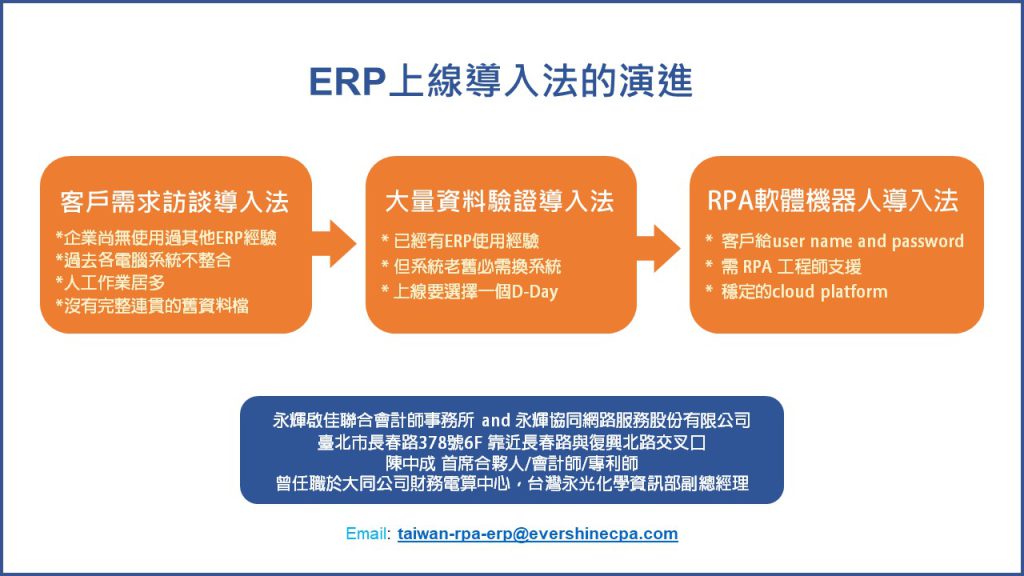 ERP上線導入法的演進

客戶需求訪談導入法

*企業尚無使用過其他ERP經驗
*過去各電腦系統不整合
*人工作業居多
*沒有完整連貫的舊資料檔

大量資料驗證導入法

* 已經有ERP使用經驗
* 但系統老舊必需換系統
* 上線要選擇一個D-Day

RPA軟體機器人導入法

* 客戶給user name and password
* 需 RPA 工程師支援
* 穩定的cloud platform

永輝啟佳聯合會計師事務所 and 永輝協同網路服務股份有限公司
臺北市長春路378號6F 靠近長春路與復興北路交叉口
陳中成 首席合夥人/會計師/專利師
曾任職於大同公司財務電算中心，台灣永光化學資訊部副總經理

Email: taiwan-rpa-erp@evershinecpa.com